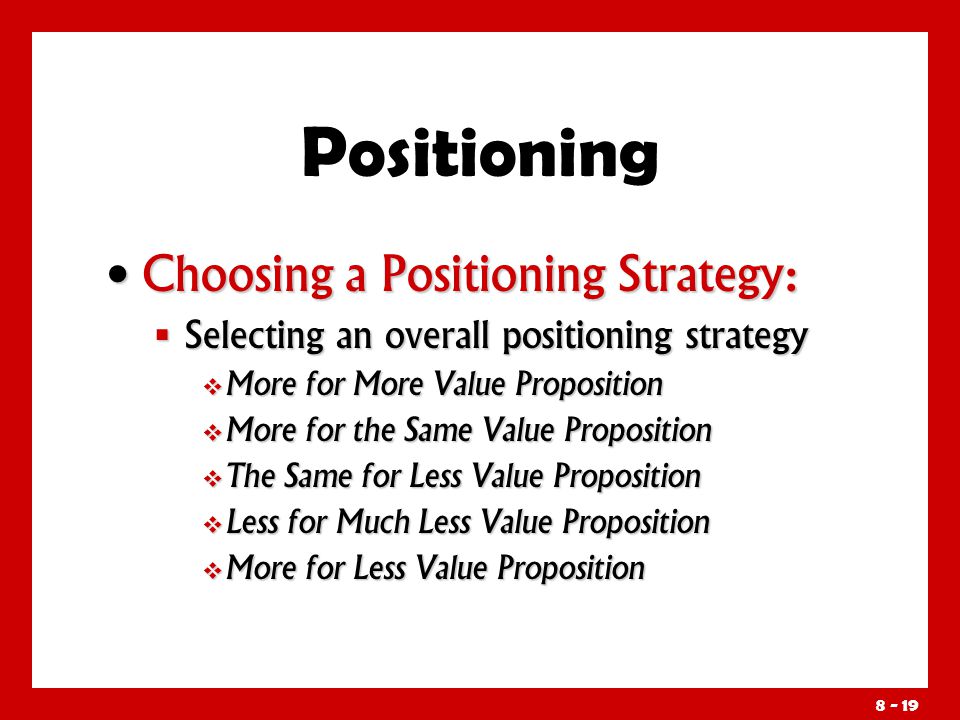 Positioning

• Choosing a Positioning Strategy:

▪ Selecting an overall positioning strategy

❖ More for More Value Proposition

❖ More for the Same Value Proposition

❖ The Same for Less Value Proposition

❖ Less for Much Less Value Proposition

❖ More for Less Value Proposition

8 - 19